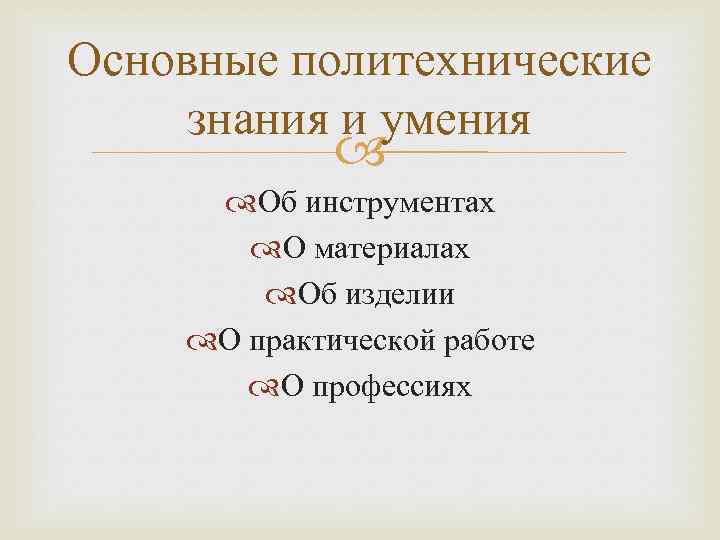 Основные политехнические знания и умения

Об инструментах
О материалах
Об изделии
О практической работе
О профессиях